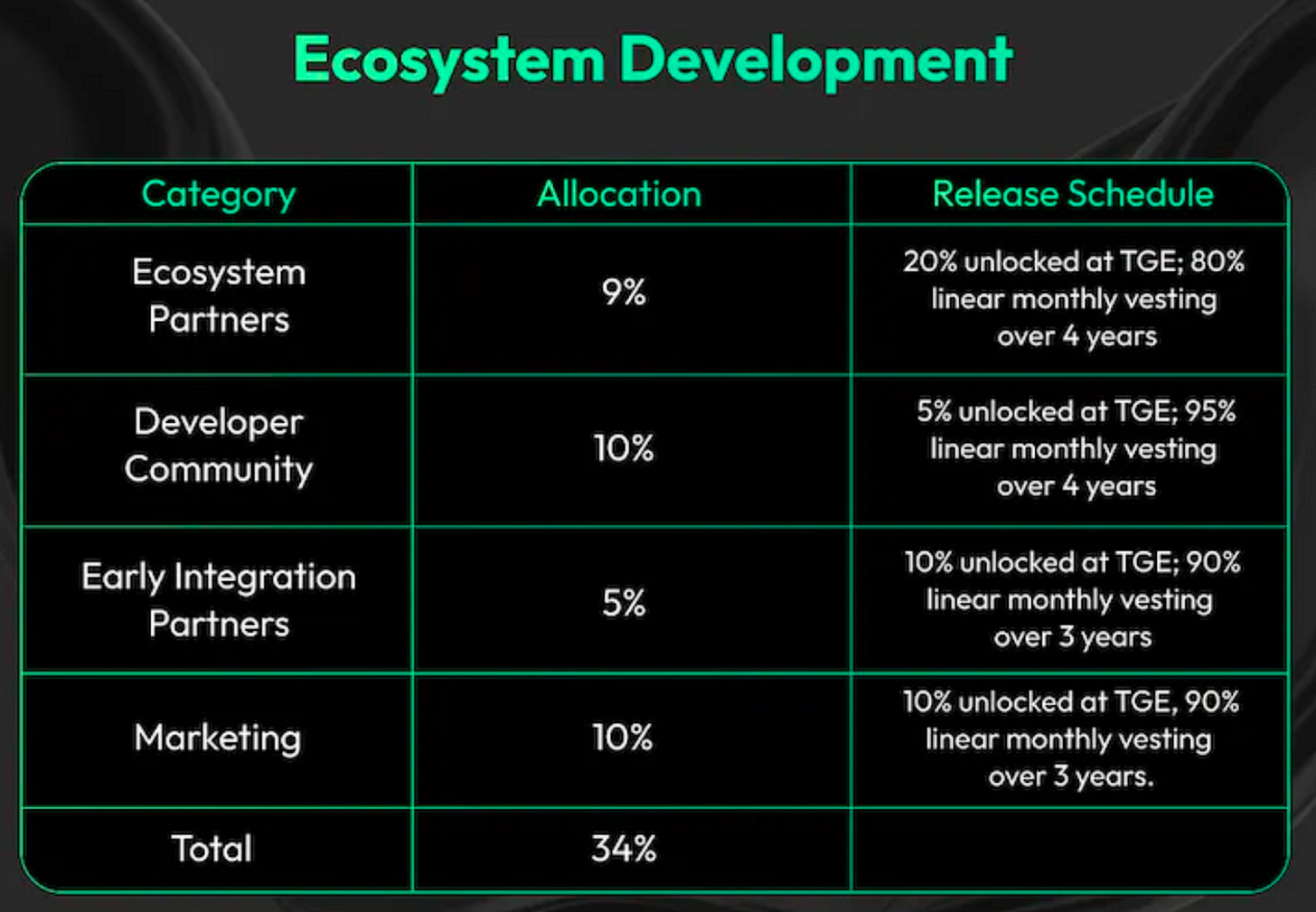 Ecosystem Development

| Category | Allocation | Release Schedule |
|---|---|---|
| Ecosystem Partners | 9% | 20% unlocked at TGE; 80% linear monthly vesting over 4 years |
| Developer Community | 10% | 5% unlocked at TGE; 95% linear monthly vesting over 4 years |
| Early Integration Partners | 5% | 10% unlocked at TGE; 90% linear monthly vesting over 3 years |
| Marketing | 10% | 10% unlocked at TGE, 90% linear monthly vesting over 3 years. |
| Total | 34% | |